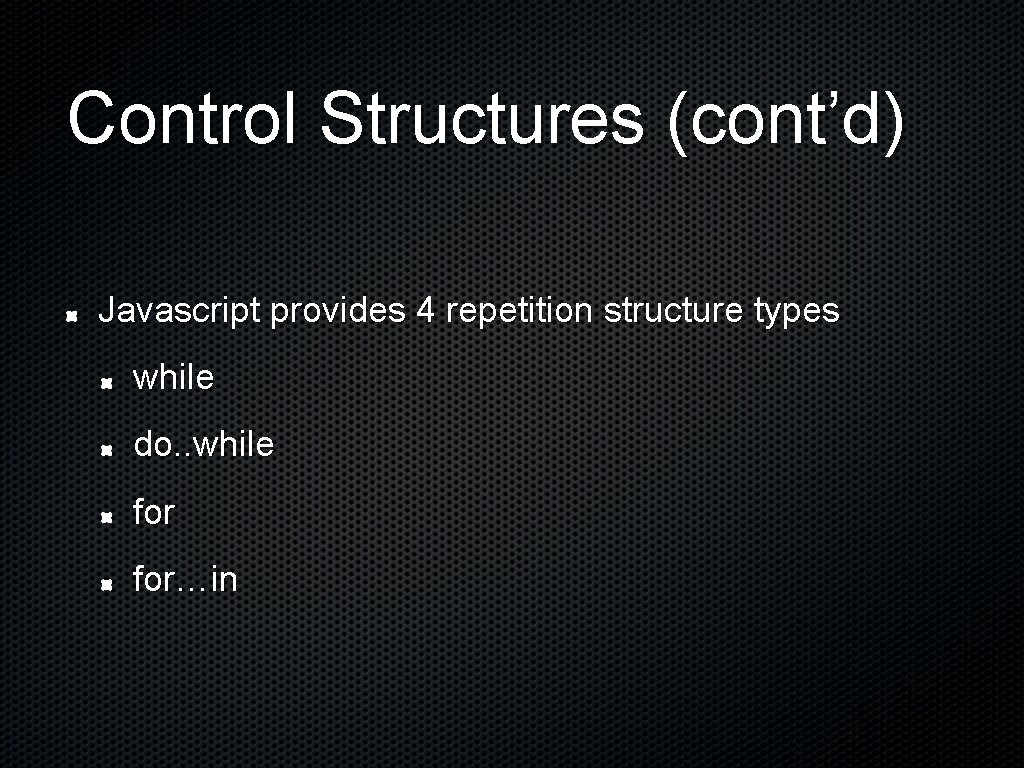 Control Structures (cont’d)

Javascript provides 4 repetition structure types

while

do..while

for

for…in